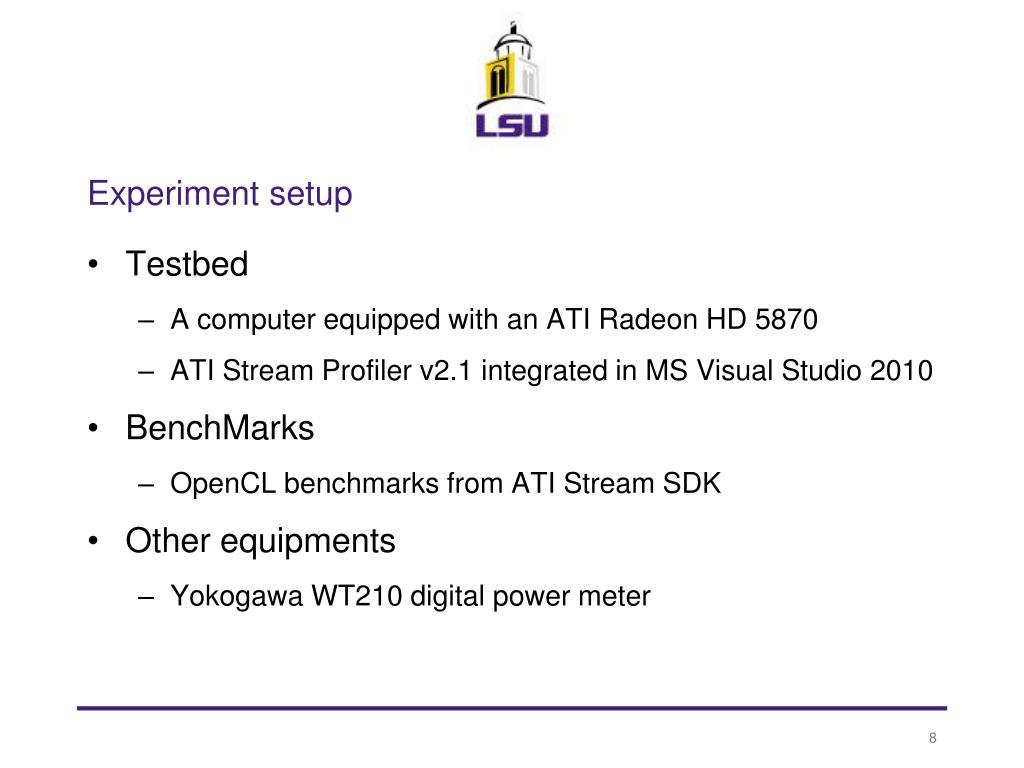 LSU

Experiment setup

• Testbed
– A computer equipped with an ATI Radeon HD 5870
– ATI Stream Profiler v2.1 integrated in MS Visual Studio 2010
• BenchMarks
– OpenCL benchmarks from ATI Stream SDK
• Other equipments
– Yokogawa WT210 digital power meter

8